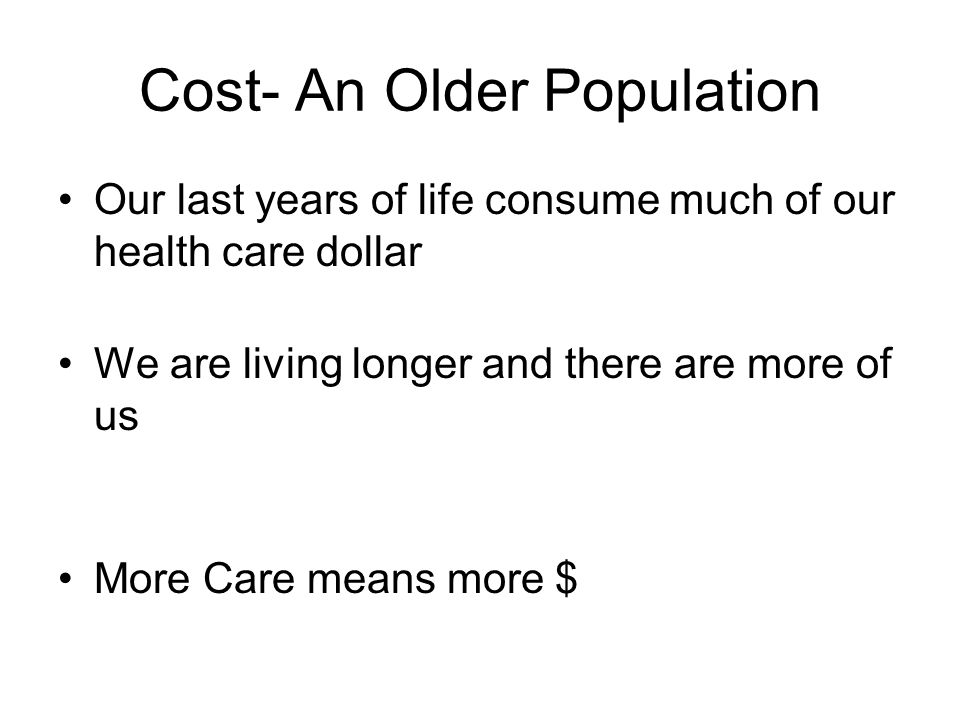 Cost- An Older Population

• Our last years of life consume much of our health care dollar

• We are living longer and there are more of us

• More Care means more \$